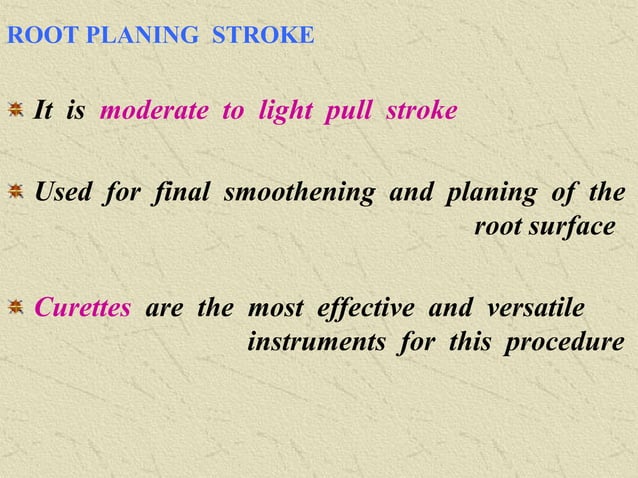 ROOT PLANING STROKE

It is moderate to light pull stroke

Used for final smoothening and planing of the root surface

Curettes are the most effective and versatile instruments for this procedure